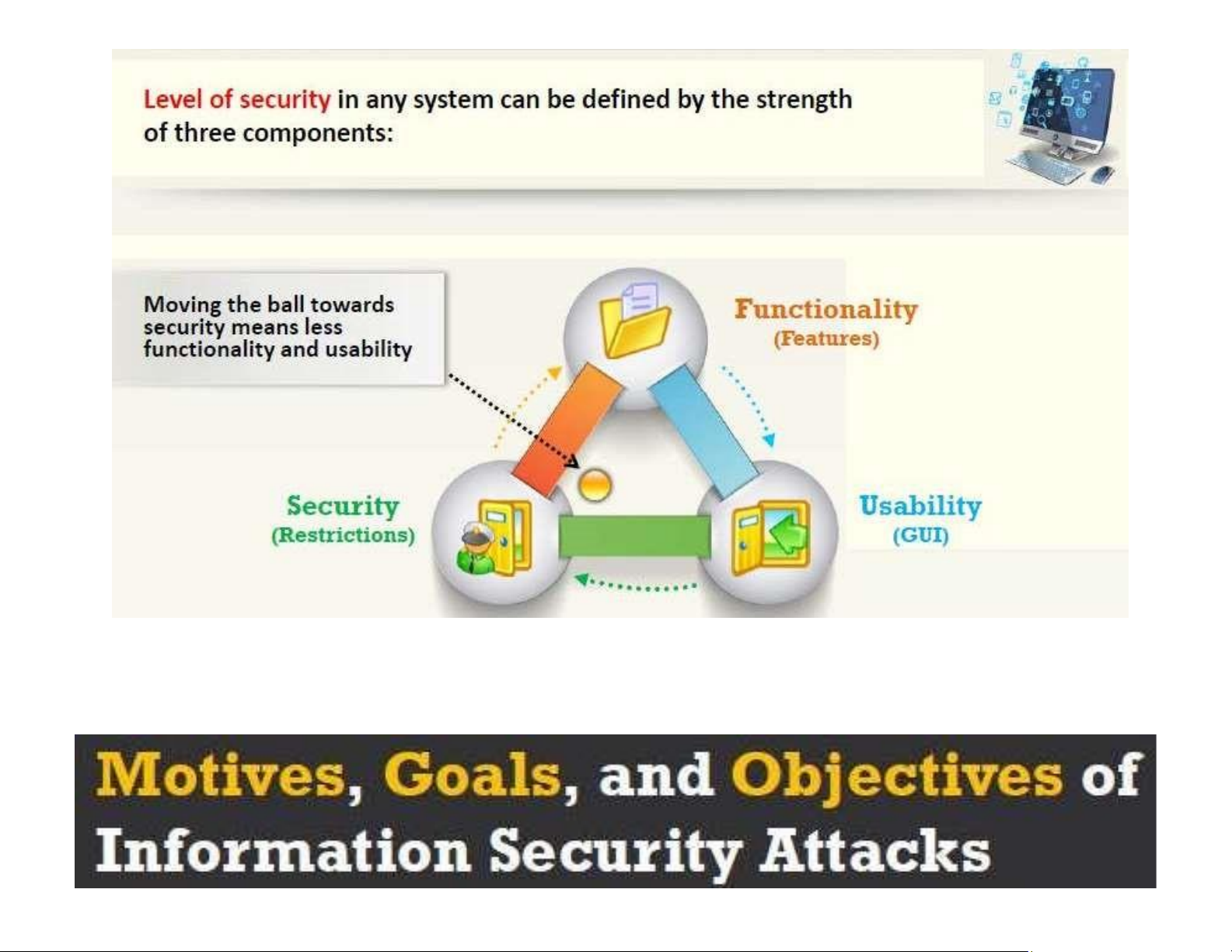 Level of security in any system can be defined by the strength of three components:

Moving the ball towards security means less functionality and usability

Functionality
(Features)

Security
(Restrictions)

Usability
(GUI)

Motives, Goals, and Objectives of Information Security Attacks